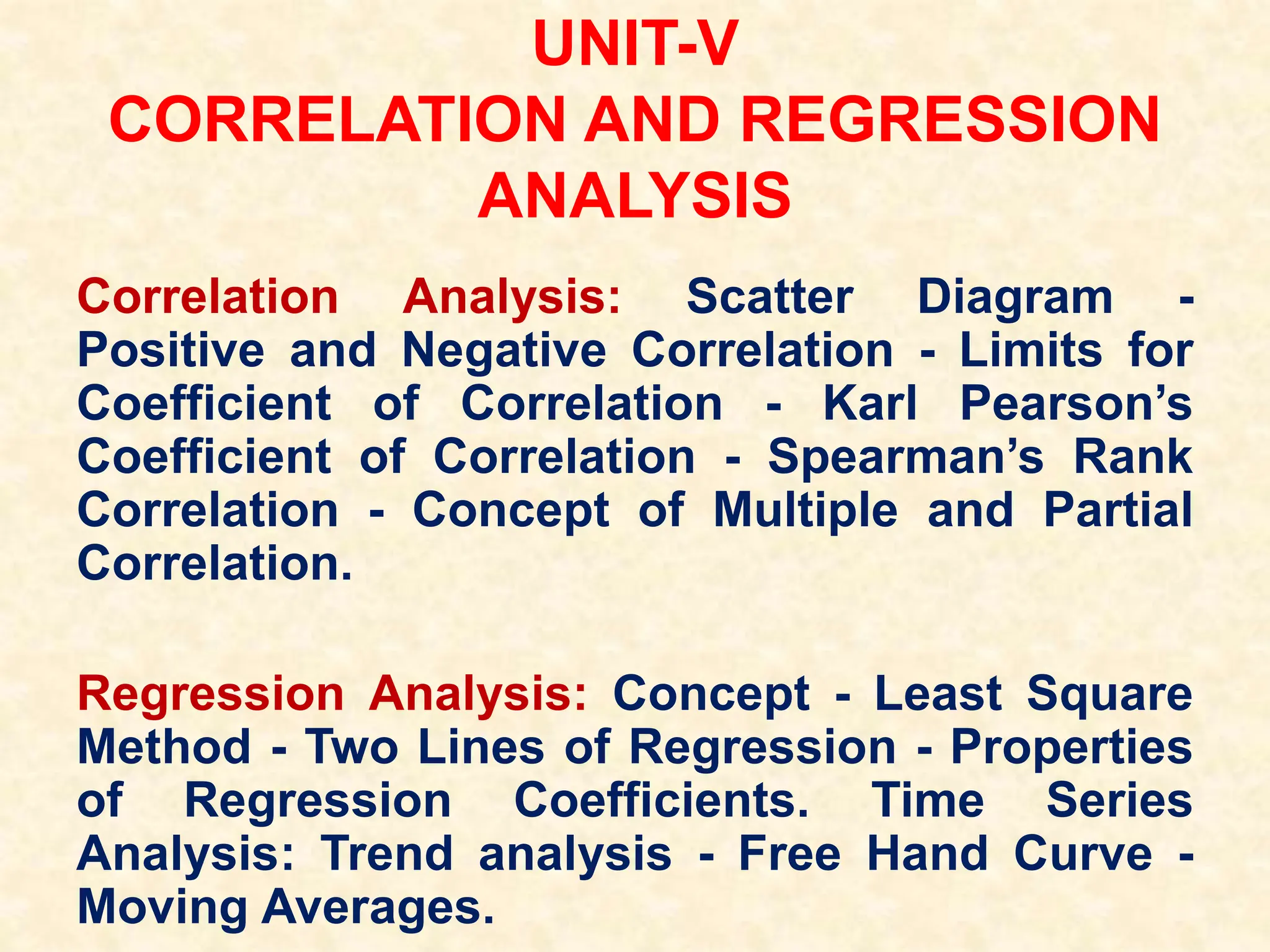 UNIT-V
CORRELATION AND REGRESSION ANALYSIS

Correlation Analysis: Scatter Diagram - Positive and Negative Correlation - Limits for Coefficient of Correlation - Karl Pearson’s Coefficient of Correlation - Spearman’s Rank Correlation - Concept of Multiple and Partial Correlation.

Regression Analysis: Concept - Least Square Method - Two Lines of Regression - Properties of Regression Coefficients. Time Series Analysis: Trend analysis - Free Hand Curve - Moving Averages.